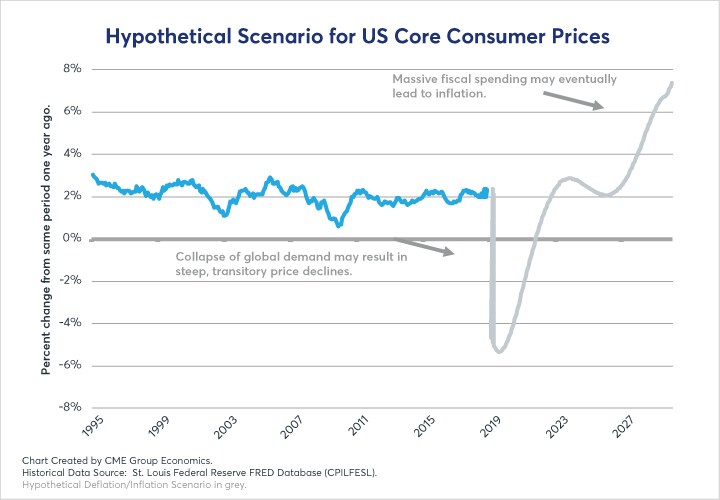 Hypothetical Scenario for US Core Consumer Prices

Percent change from same period one year ago.

8%
6%
4%
2%
0%
-2%
-4%
-6%
-8%

Massive fiscal spending may eventually lead to inflation.

Collapse of global demand may result in steep, transitory price declines.

1995
1999
2003
2007
2011
2015
2019
2023
2027

Chart Created by CME Group Economics.
Historical Data Source: St. Louis Federal Reserve FRED Database (CPILFESL).
Hypothetical Deflation/Inflation Scenario in grey.